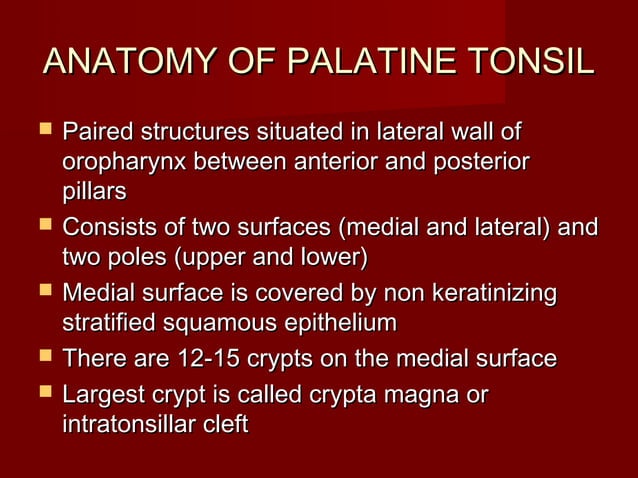 ANATOMY OF PALATINE TONSIL

- Paired structures situated in lateral wall of oropharynx between anterior and posterior pillars
- Consists of two surfaces (medial and lateral) and two poles (upper and lower)
- Medial surface is covered by non keratinizing stratified squamous epithelium
- There are 12-15 crypts on the medial surface
- Largest crypt is called crypta magna or intratonsillar cleft